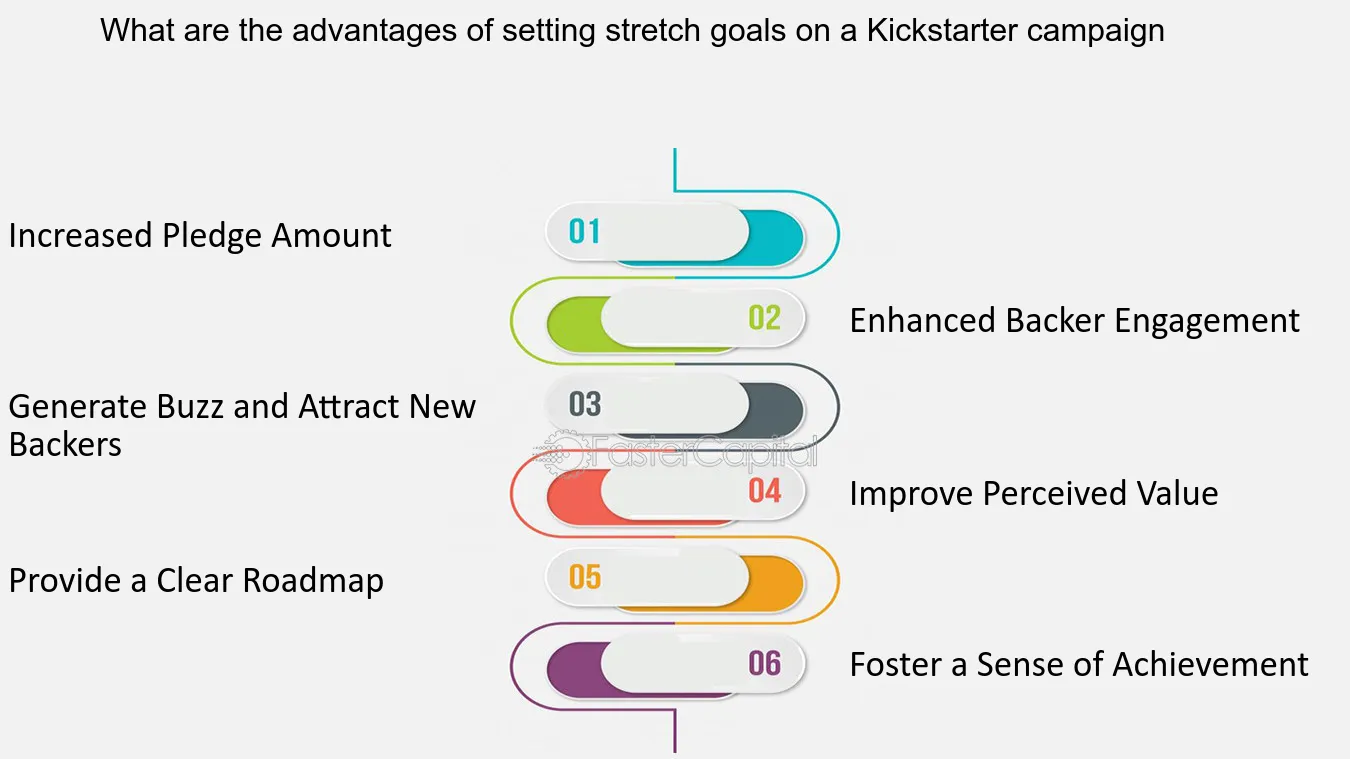 What are the advantages of setting stretch goals on a Kickstarter campaign

Increased Pledge Amount

01

02

Enhanced Backer Engagement

Generate Buzz and Attract New Backers

03

FasterCapital

04

Improve Perceived Value

Provide a Clear Roadmap

05

06

Foster a Sense of Achievement